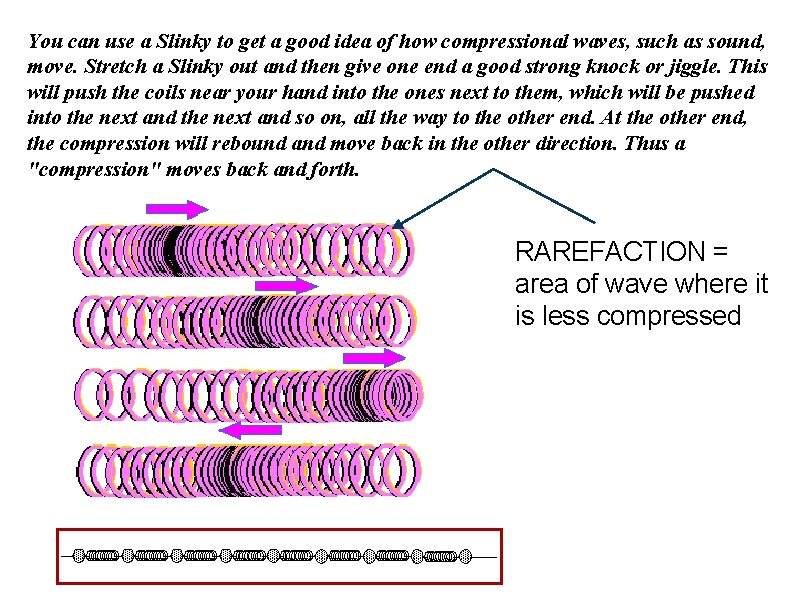 You can use a Slinky to get a good idea of how compressional waves, such as sound, move. Stretch a Slinky out and then give one end a good strong knock or jiggle. This will push the coils near your hand into the ones next to them, which will be pushed into the next and the next and so on, all the way to the other end. At the other end, the compression will rebound and move back in the other direction. Thus a "compression" moves back and forth.

RAREFACTION = area of wave where it is less compressed